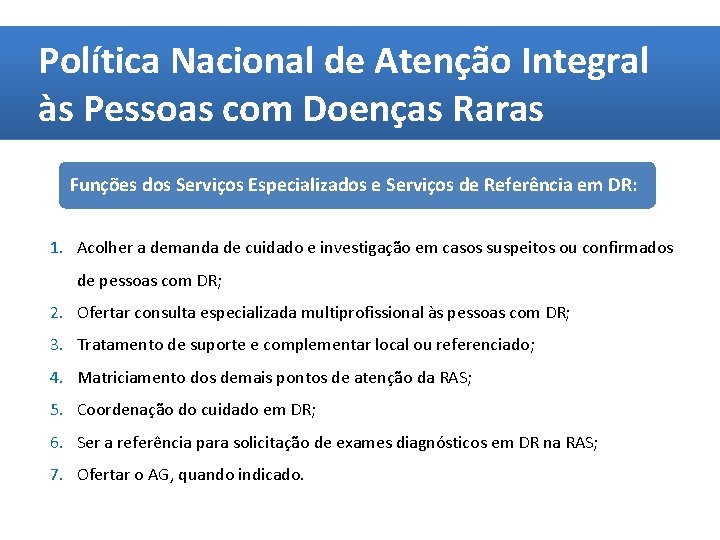 Política Nacional de Atenção Integral às Pessoas com Doenças Raras

Funções dos Serviços Especializados e Serviços de Referência em DR:

1. Acolher a demanda de cuidado e investigação em casos suspeitos ou confirmados de pessoas com DR;
2. Ofertar consulta especializada multiprofissional às pessoas com DR;
3. Tratamento de suporte e complementar local ou referenciado;
4. Matriciamento dos demais pontos de atenção da RAS;
5. Coordenação do cuidado em DR;
6. Ser a referência para solicitação de exames diagnósticos em DR na RAS;
7. Ofertar o AG, quando indicado.